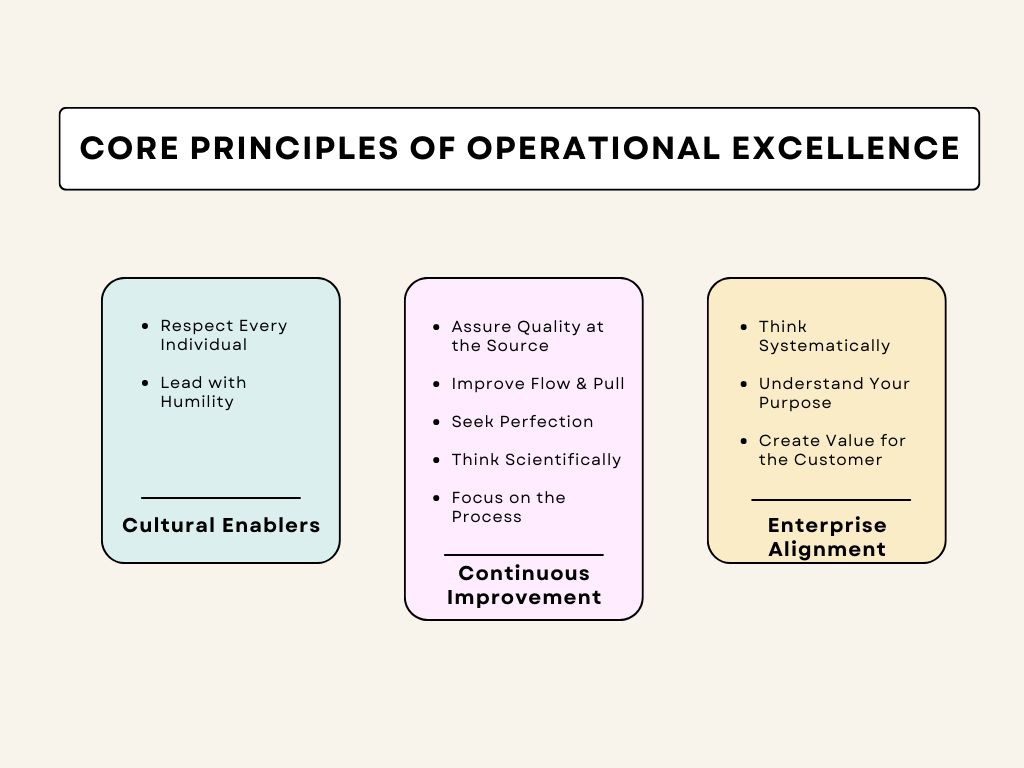 CORE PRINCIPLES OF OPERATIONAL EXCELLENCE

- Respect Every Individual
- Lead with Humility

Cultural Enablers

- Assure Quality at the Source
- Improve Flow & Pull
- Seek Perfection
- Think Scientifically
- Focus on the Process

Continuous Improvement

- Think Systematically
- Understand Your Purpose
- Create Value for the Customer

Enterprise Alignment